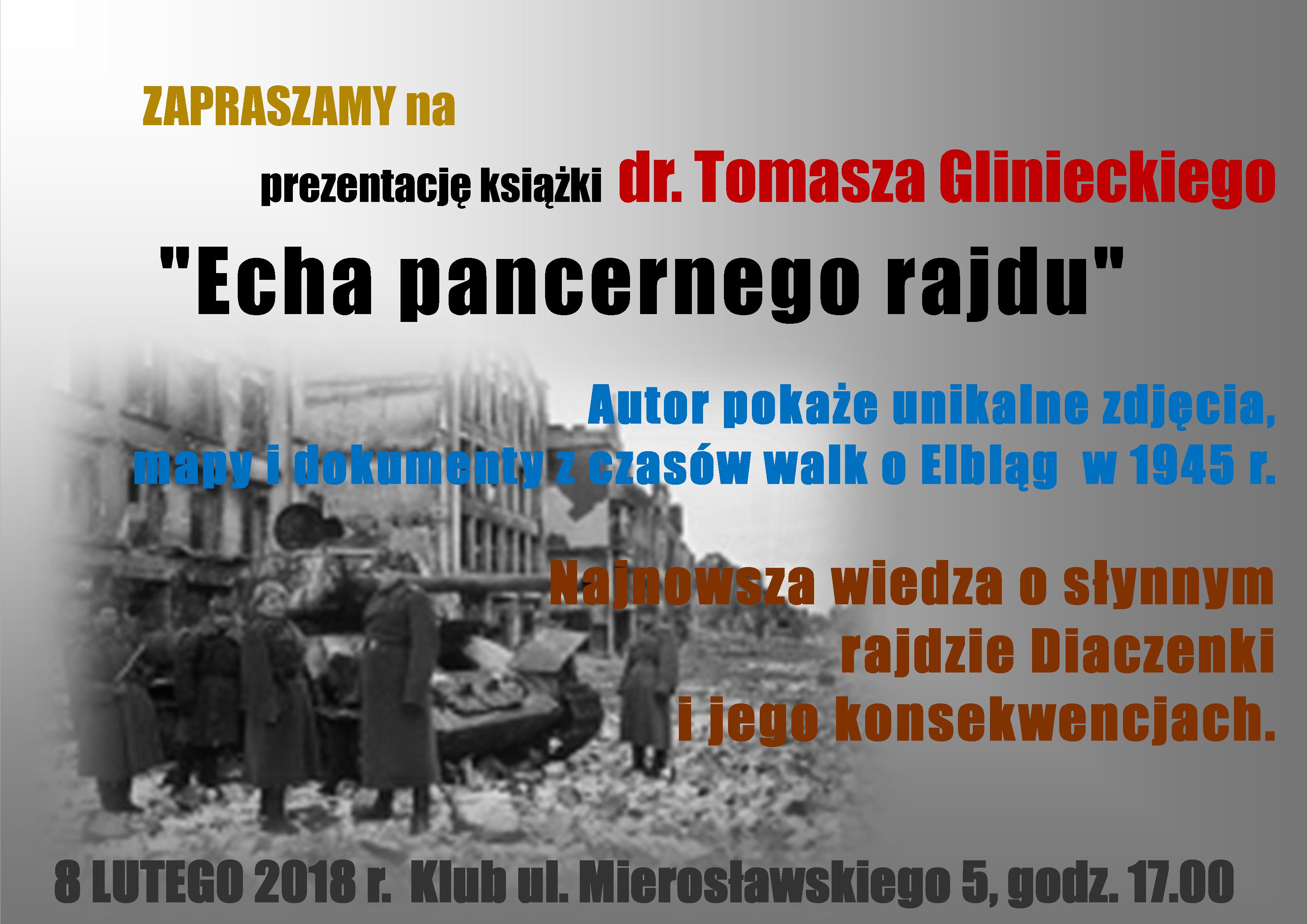 ZAPRASZAMY na

prezentację książki dr. Tomasza Glinieckiego

"Echa pancernego rajdu"

Autor pokaże unikalne zdjęcia, mapy i dokumenty z czasów walk o Elbląg w 1945 r.

Najnowsza wiedza o słynnym rajdzie Diaczenki i jego konsekwencjach.

8 LUTEGO 2018 r. Klub ul. Mierosławskiego 5, godz. 17.00